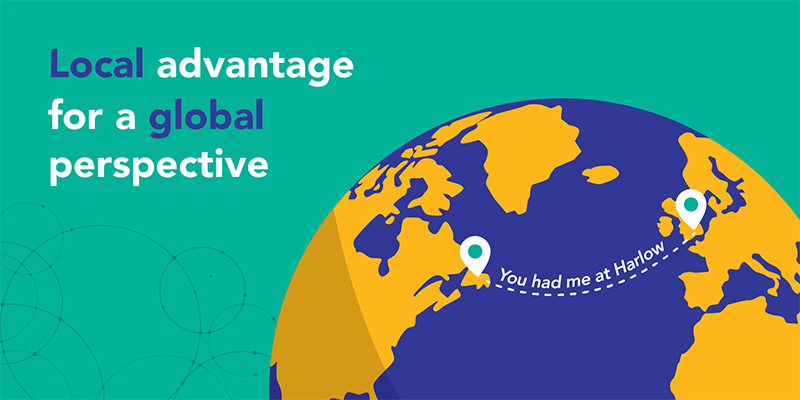 Local advantage for a global perspective

You had me at Harlow